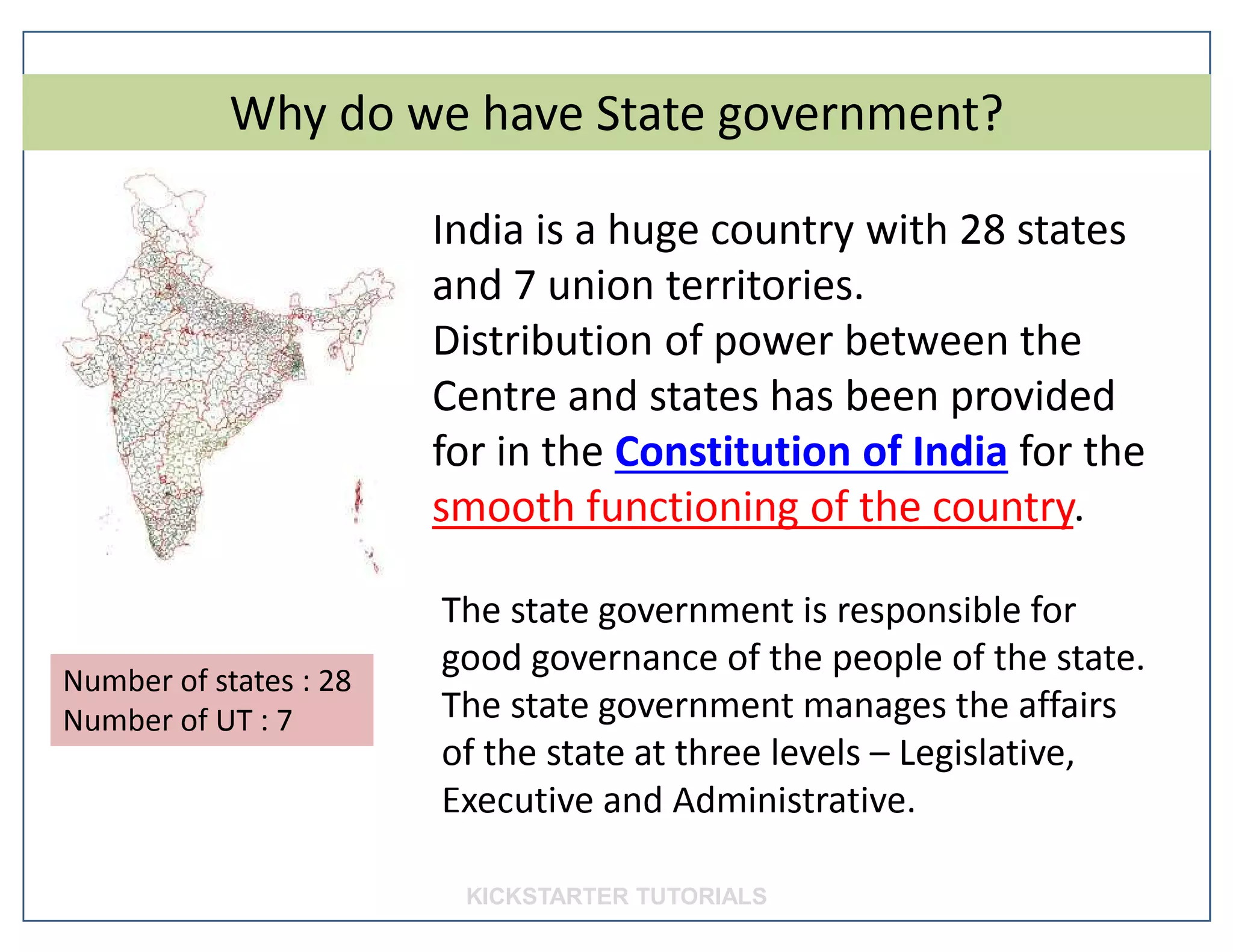 Why do we have State government?

India is a huge country with 28 states and 7 union territories.
Distribution of power between the Centre and states has been provided for in the Constitution of India for the smooth functioning of the country.

Number of states : 28
Number of UT : 7

The state government is responsible for good governance of the people of the state. The state government manages the affairs of the state at three levels – Legislative, Executive and Administrative.

KICKSTARTER TUTORIALS